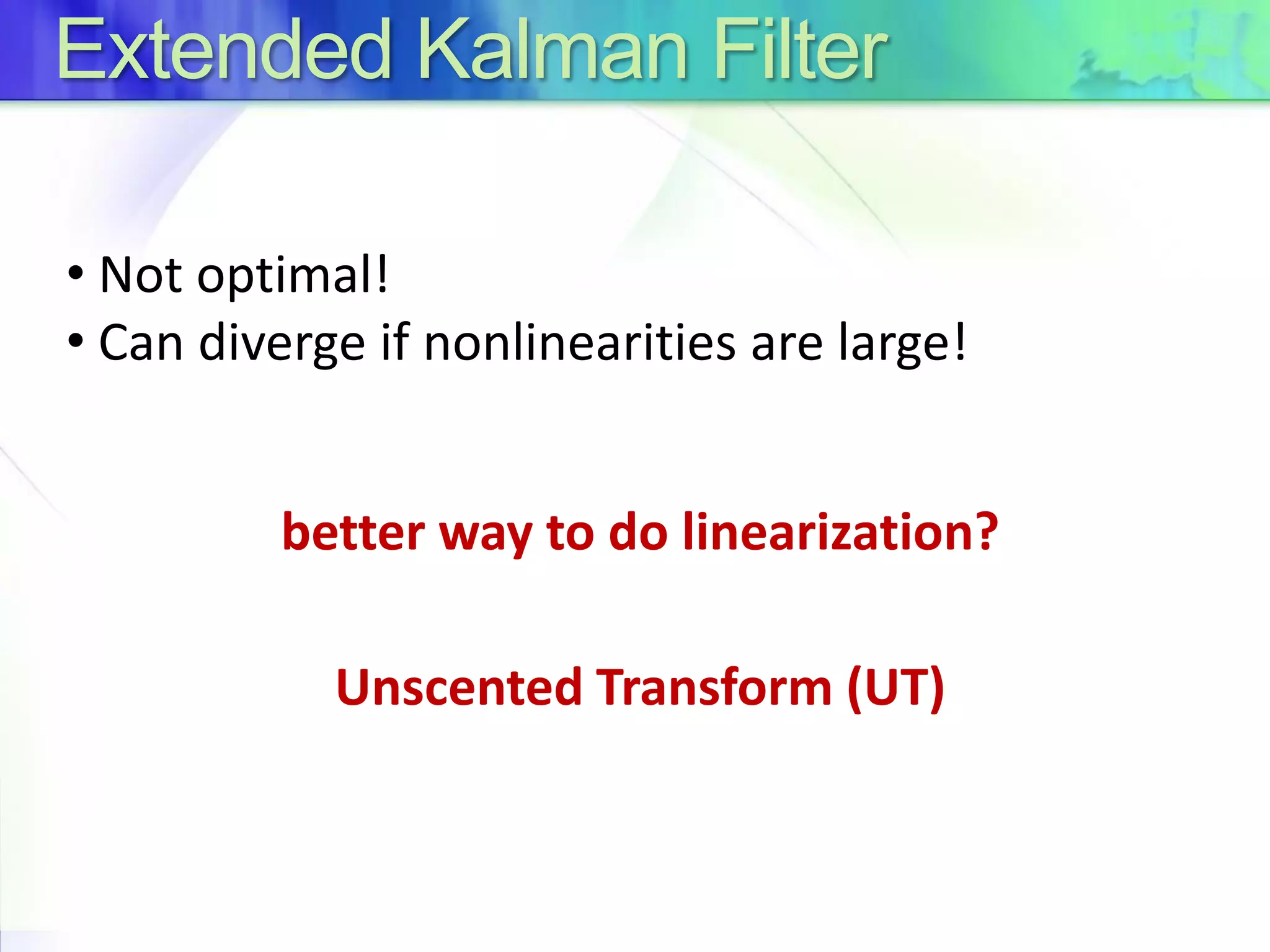 Extended Kalman Filter

• Not optimal!
• Can diverge if nonlinearities are large!

better way to do linearization?

Unscented Transform (UT)